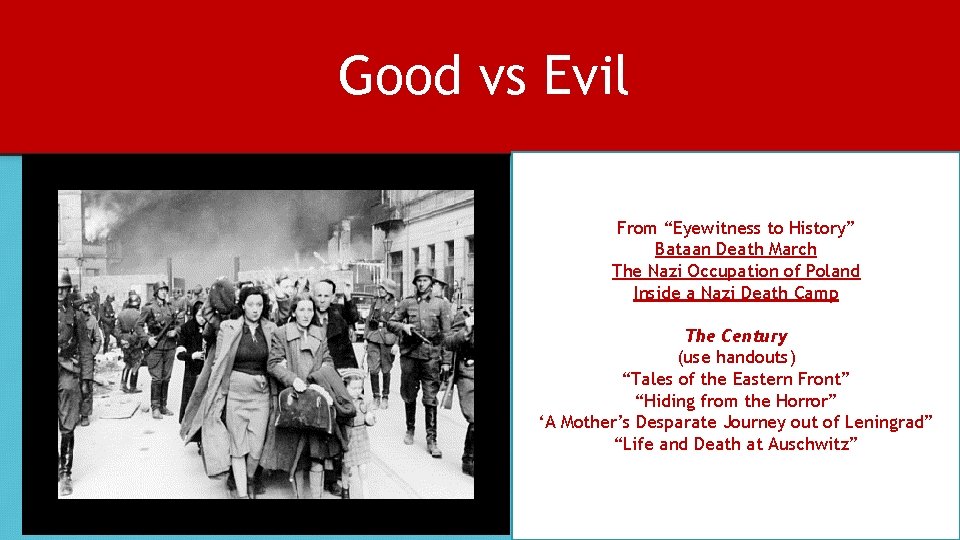 Good vs Evil

From “Eyewitness to History”
Bataan Death March
The Nazi Occupation of Poland
Inside a Nazi Death Camp

The Century
(use handouts)
“Tales of the Eastern Front”
“Hiding from the Horror”
‘A Mother’s Desparate Journey out of Leningrad”
“Life and Death at Auschwitz”